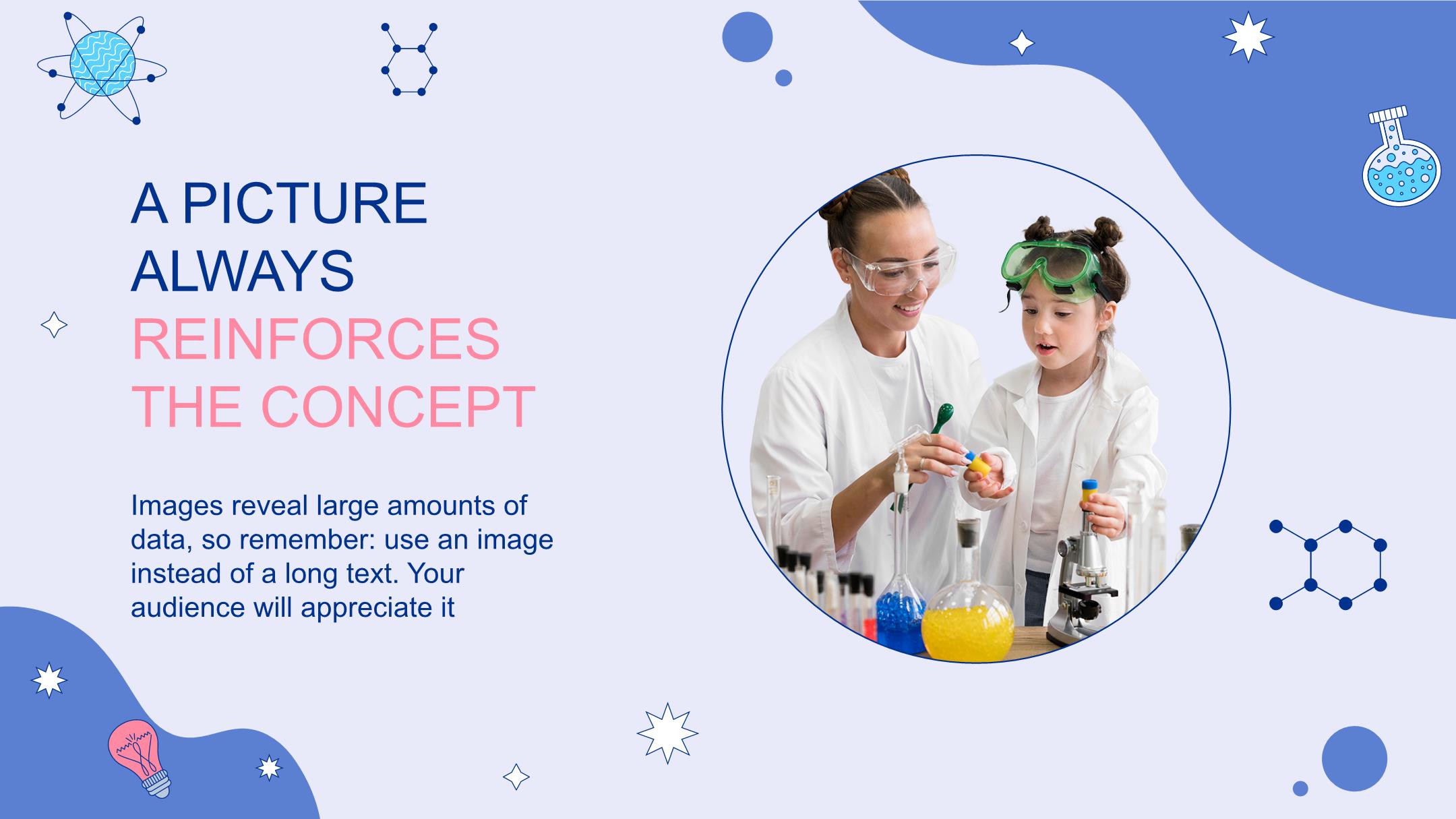 A PICTURE ALWAYS REINFORCES THE CONCEPT

Images reveal large amounts of data, so remember: use an image instead of a long text. Your audience will appreciate it